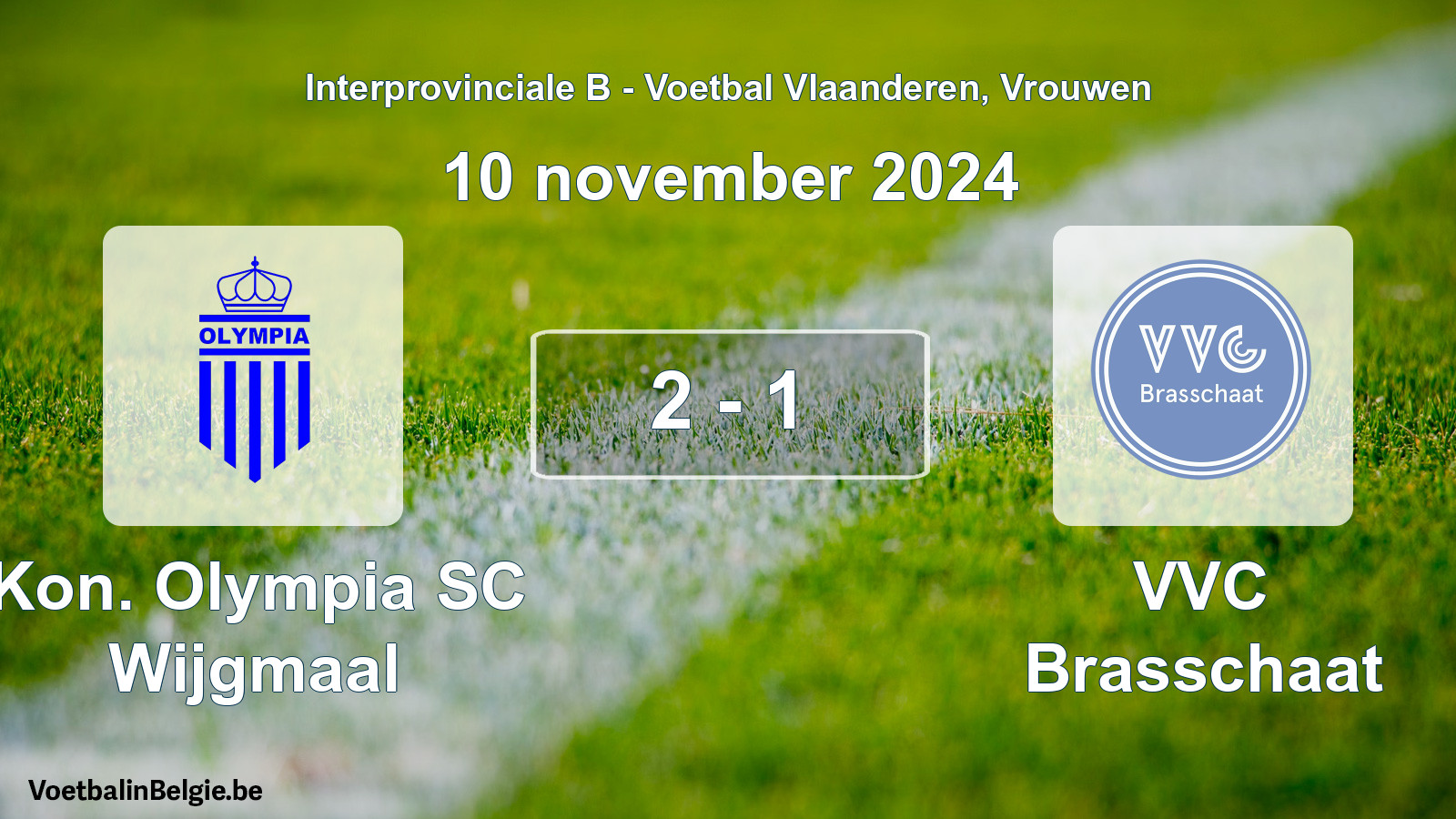 Interprovinciale B - Voetbal Vlaanderen, Vrouwen

10 november 2024

OLYMPIA

2 - 1

VVC Brasschaat

Kon. Olympia SC Wijgmaal

VVC Brasschaat

VoetbalinBelgie.be